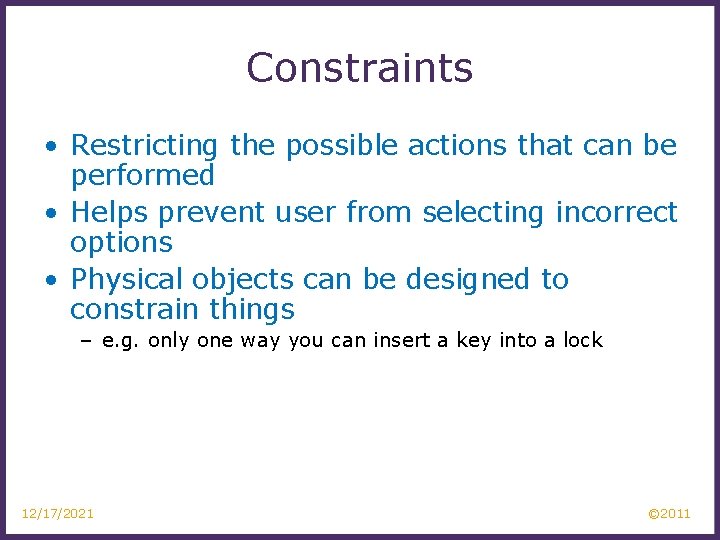 Constraints

• Restricting the possible actions that can be performed
• Helps prevent user from selecting incorrect options
• Physical objects can be designed to constrain things
– e.g. only one way you can insert a key into a lock

12/17/2021

©2011